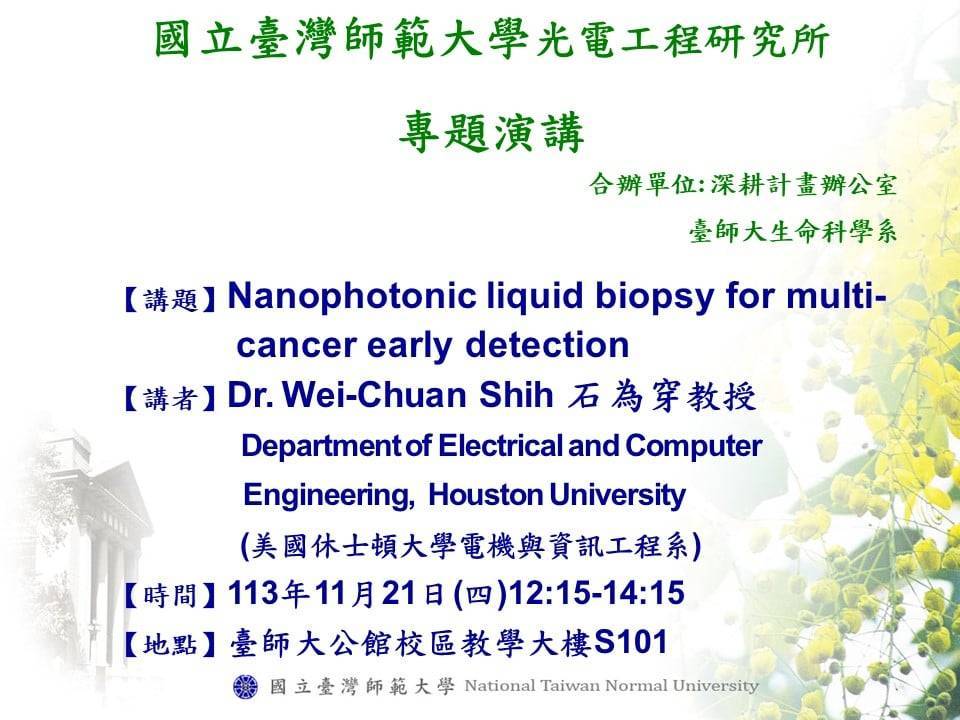 國立臺灣師範大學光電工程研究所

專題演講

合辦單位:深耕計畫辦公室

臺師大生命科學系

【講題】Nanophotonic liquid biopsy for multi-cancer early detection

【講者】Dr. Wei-Chuan Shih 石為穿教授

Department of Electrical and Computer Engineering, Houston University

(美國休士頓大學電機與資訊工程系)

【時間】113年11月21日(四)12:15-14:15

【地點】臺師大公館校區教學大樓S101

國立臺灣師範大學 National Taiwan Normal University